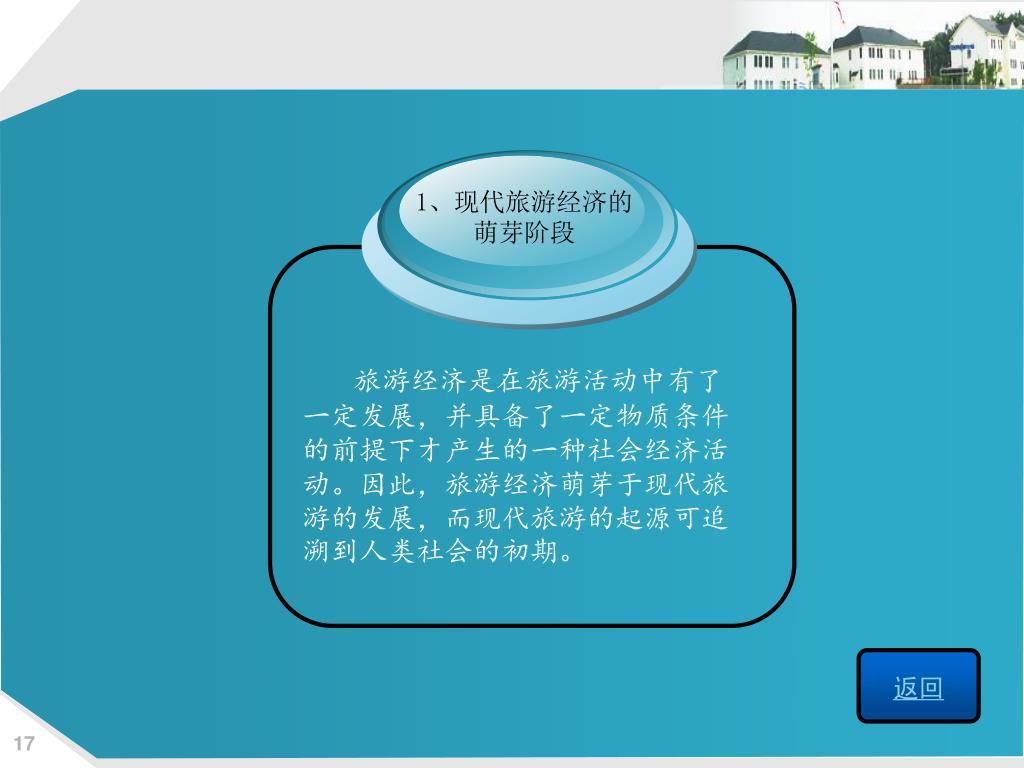 1、现代旅游经济的萌芽阶段

旅游经济是在旅游活动中有了一定发展，并具备了一定物质条件的前提下才产生的一种社会经济活动。因此，旅游经济萌芽于现代旅游的发展，而现代旅游的起源可追溯到人类社会的初期。

返回

17